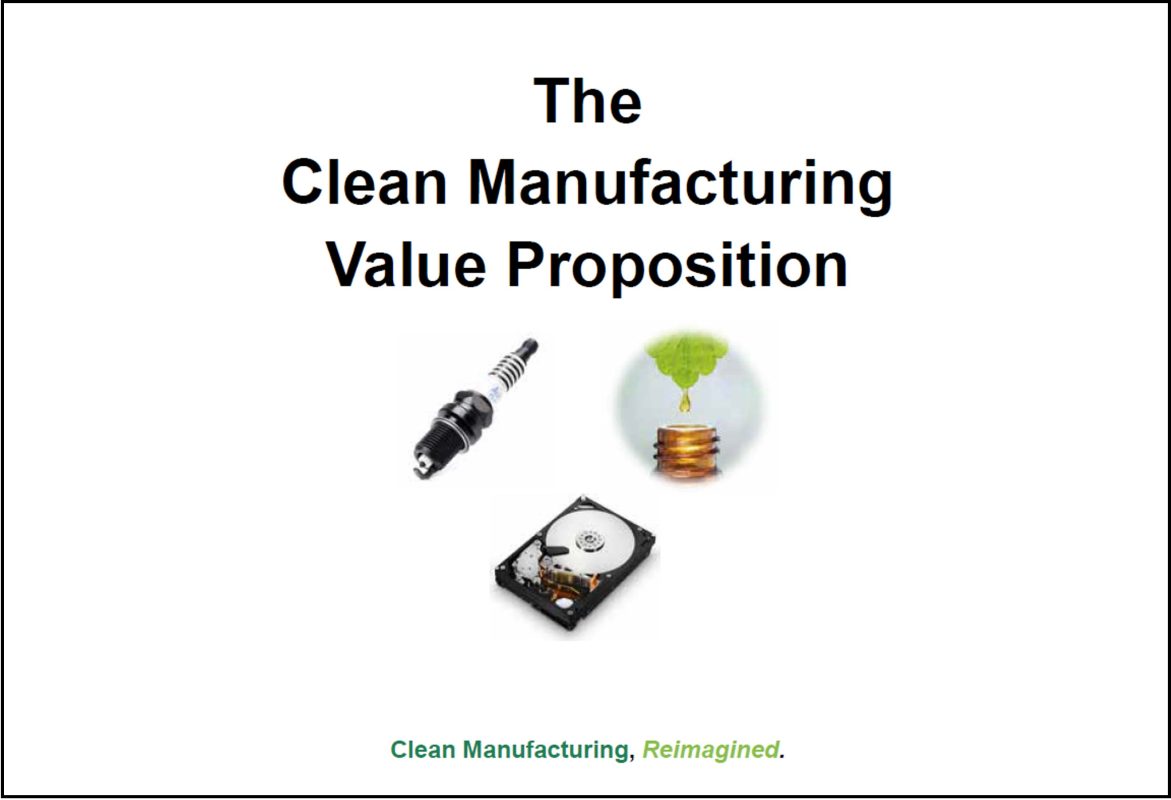 The
Clean Manufacturing
Value Proposition

Clean Manufacturing, Reimagined.